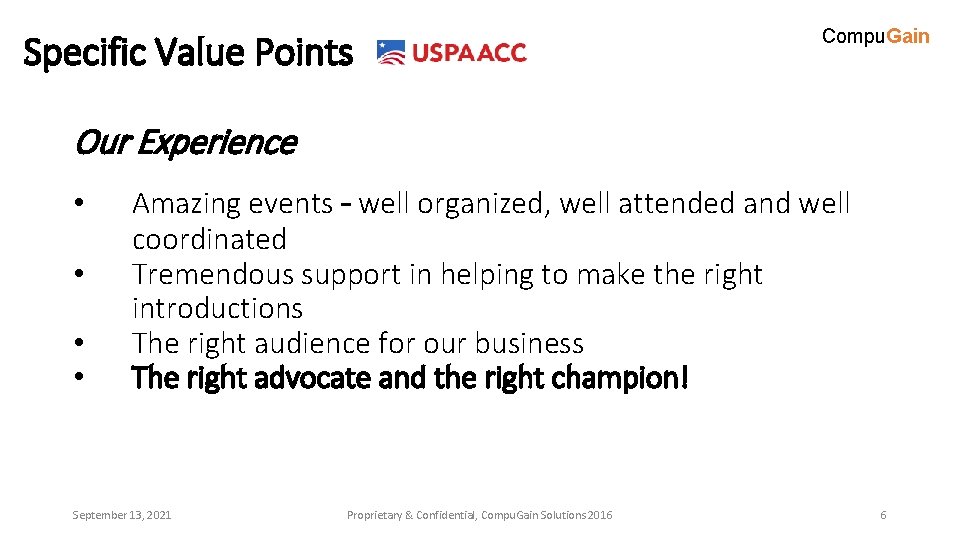 Specific Value Points USPAACC

CompuGain

Our Experience

• Amazing events – well organized, well attended and well coordinated
• Tremendous support in helping to make the right introductions
• The right audience for our business
• The right advocate and the right champion!

September 13, 2021

Proprietary & Confidential, CompuGain Solutions 2016

6